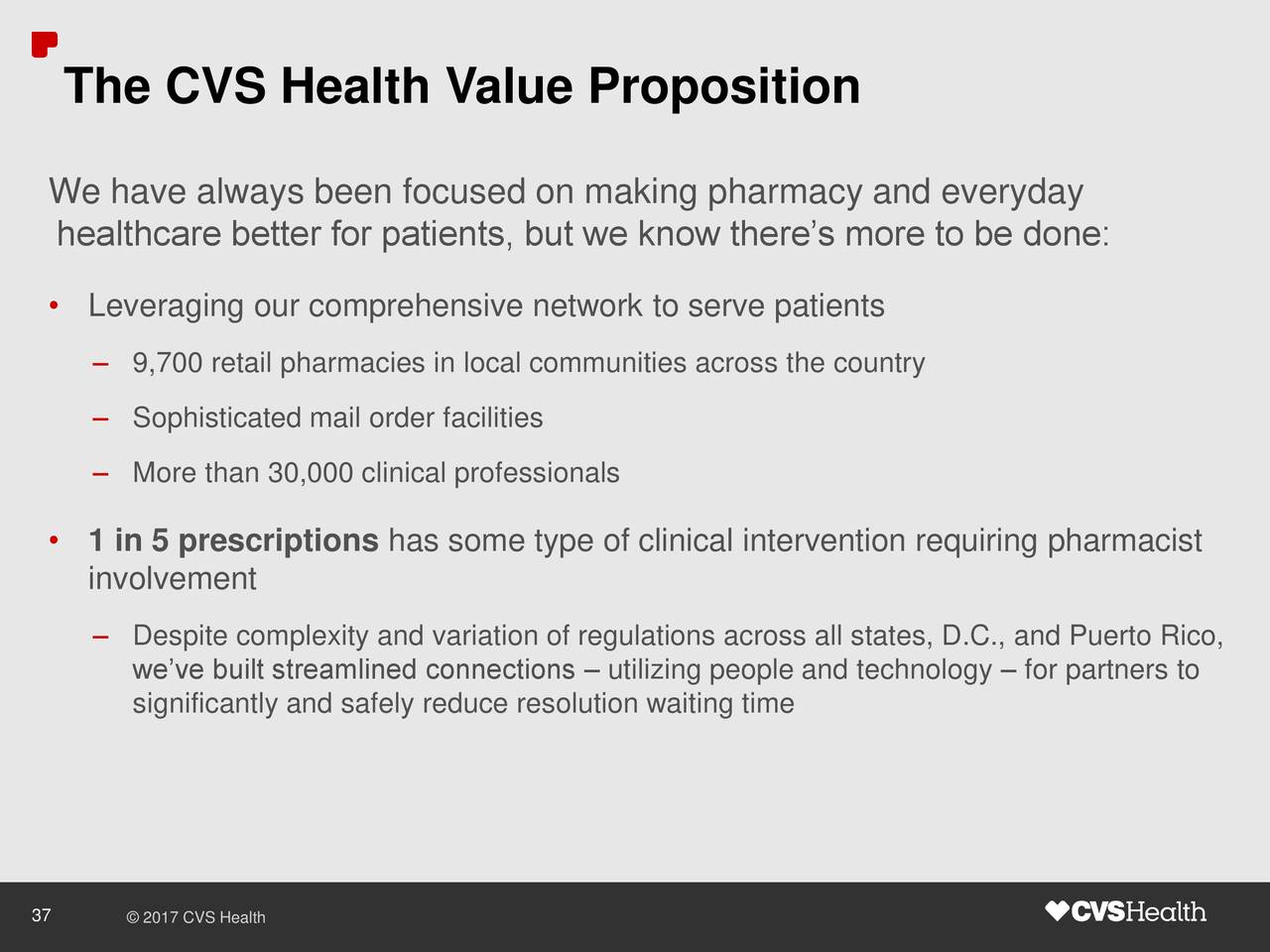 The CVS Health Value Proposition

We have always been focused on making pharmacy and everyday healthcare better for patients, but we know there's more to be done:

• Leveraging our comprehensive network to serve patients

– 9,700 retail pharmacies in local communities across the country

– Sophisticated mail order facilities

– More than 30,000 clinical professionals

• 1 in 5 prescriptions has some type of clinical intervention requiring pharmacist involvement

– Despite complexity and variation of regulations across all states, D.C., and Puerto Rico, we've built streamlined connections – utilizing people and technology – for partners to significantly and safely reduce resolution waiting time

37 © 2017 CVS Health

CVSHealth